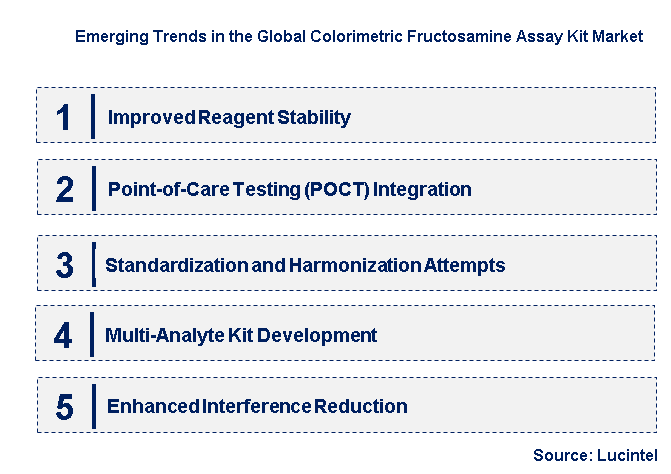 Emerging Trends in the Global Colorimetric Fructosamine Assay Kit Market

1 Improved Reagent Stability

2 Point-of-Care Testing (POCT) Integration

3 Standardization and Harmonization Attempts

4 Multi-Analyte Kit Development

5 Enhanced Interference Reduction

Source: Lucintel